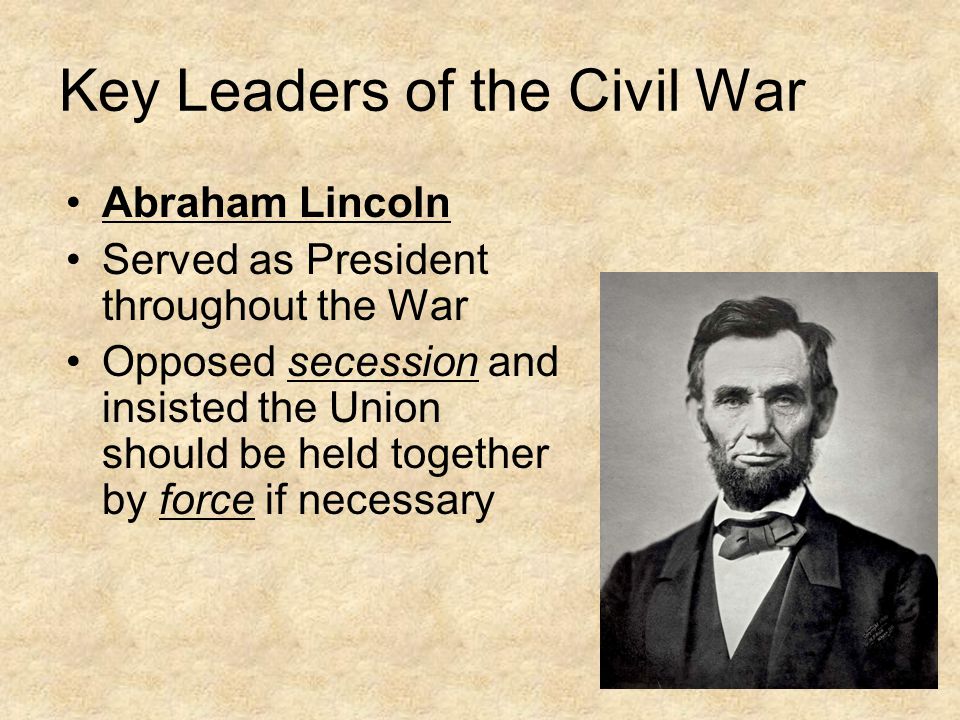 Key Leaders of the Civil War

• Abraham Lincoln
• Served as President throughout the War
• Opposed secession and insisted the Union should be held together by force if necessary